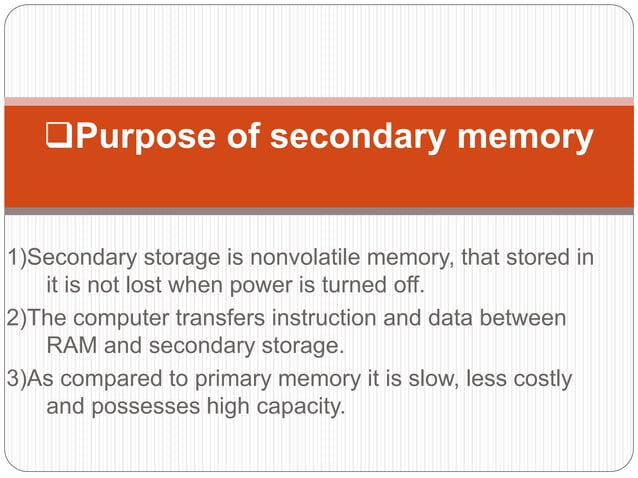 ❑Purpose of secondary memory

1)Secondary storage is nonvolatile memory, that stored in it is not lost when power is turned off.

2)The computer transfers instruction and data between RAM and secondary storage.

3)As compared to primary memory it is slow, less costly and possesses high capacity.